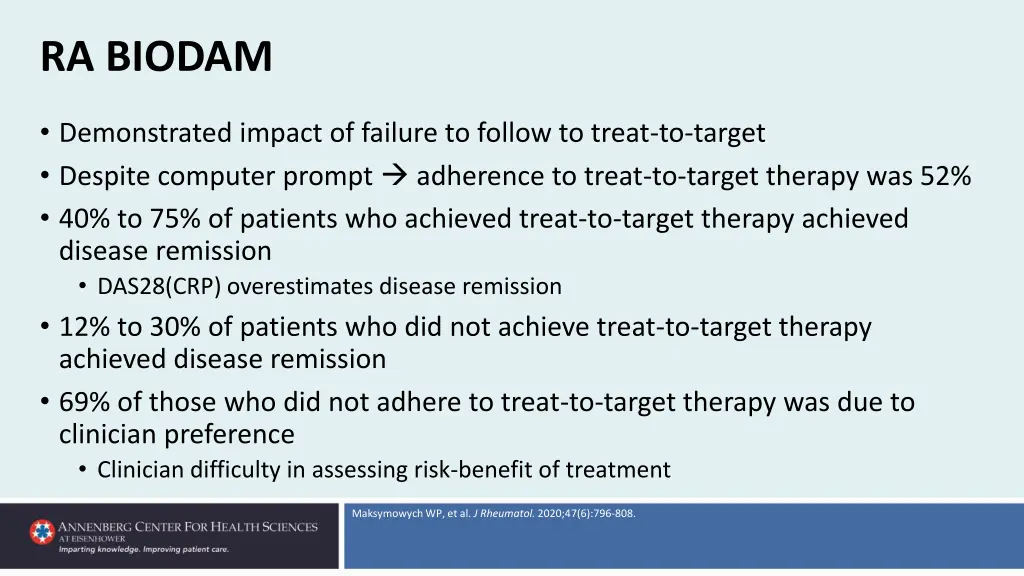 RA BIODAM

• Demonstrated impact of failure to follow to treat-to-target
• Despite computer prompt → adherence to treat-to-target therapy was 52%
• 40% to 75% of patients who achieved treat-to-target therapy achieved disease remission
  • DAS28(CRP) overestimates disease remission
• 12% to 30% of patients who did not achieve treat-to-target therapy achieved disease remission
• 69% of those who did not adhere to treat-to-target therapy was due to clinician preference
  • Clinician difficulty in assessing risk-benefit of treatment

Maksymowych WP, et al. J Rheumatol. 2020;47(6):796-808.

ANNENBERG CENTER FOR HEALTH SCIENCES AT EISENHOWER
Imparting knowledge. Improving patient care.